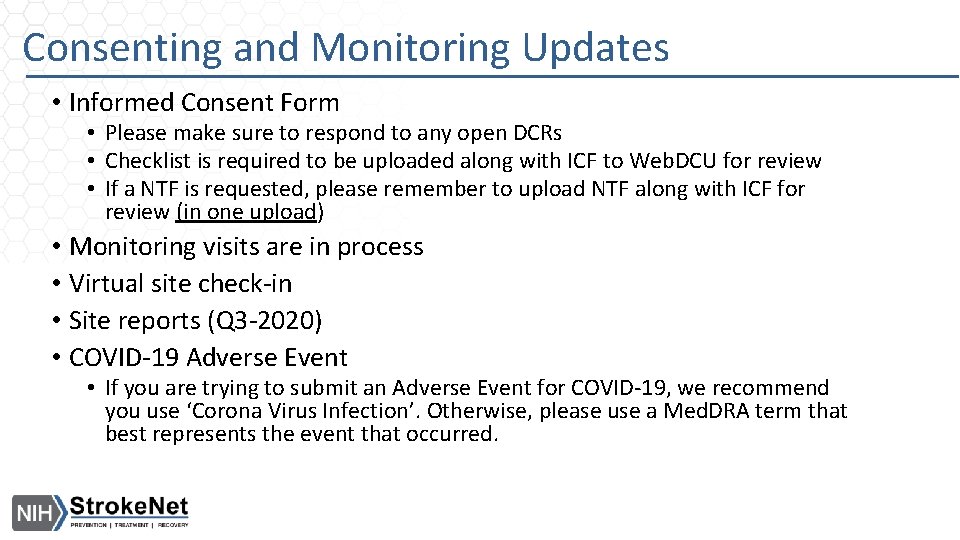 Consenting and Monitoring Updates

• Informed Consent Form
  • Please make sure to respond to any open DCRs
  • Checklist is required to be uploaded along with ICF to WebDCU for review
  • If a NTF is requested, please remember to upload NTF along with ICF for review (in one upload)
• Monitoring visits are in process
• Virtual site check-in
• Site reports (Q3-2020)
• COVID-19 Adverse Event
  • If you are trying to submit an Adverse Event for COVID-19, we recommend you use 'Corona Virus Infection'. Otherwise, please use a MedDRA term that best represents the event that occurred.

NIH StrokeNet
PREVENTION | TREATMENT | RECOVERY